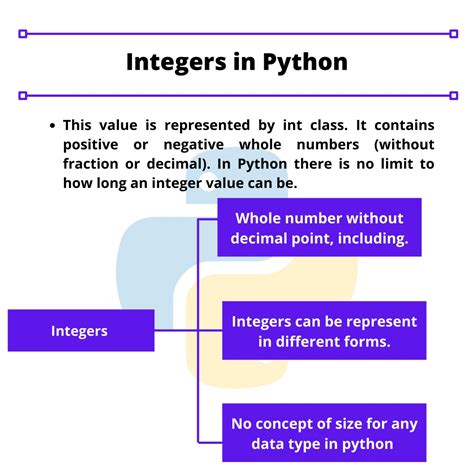 Integers in Python

• This value is represented by int class. It contains positive or negative whole numbers (without fraction or decimal). In Python there is no limit to how long an integer value can be.

Integers

Whole number without decimal point, including.

Integers can be represent in different forms.

No concept of size for any data type in python